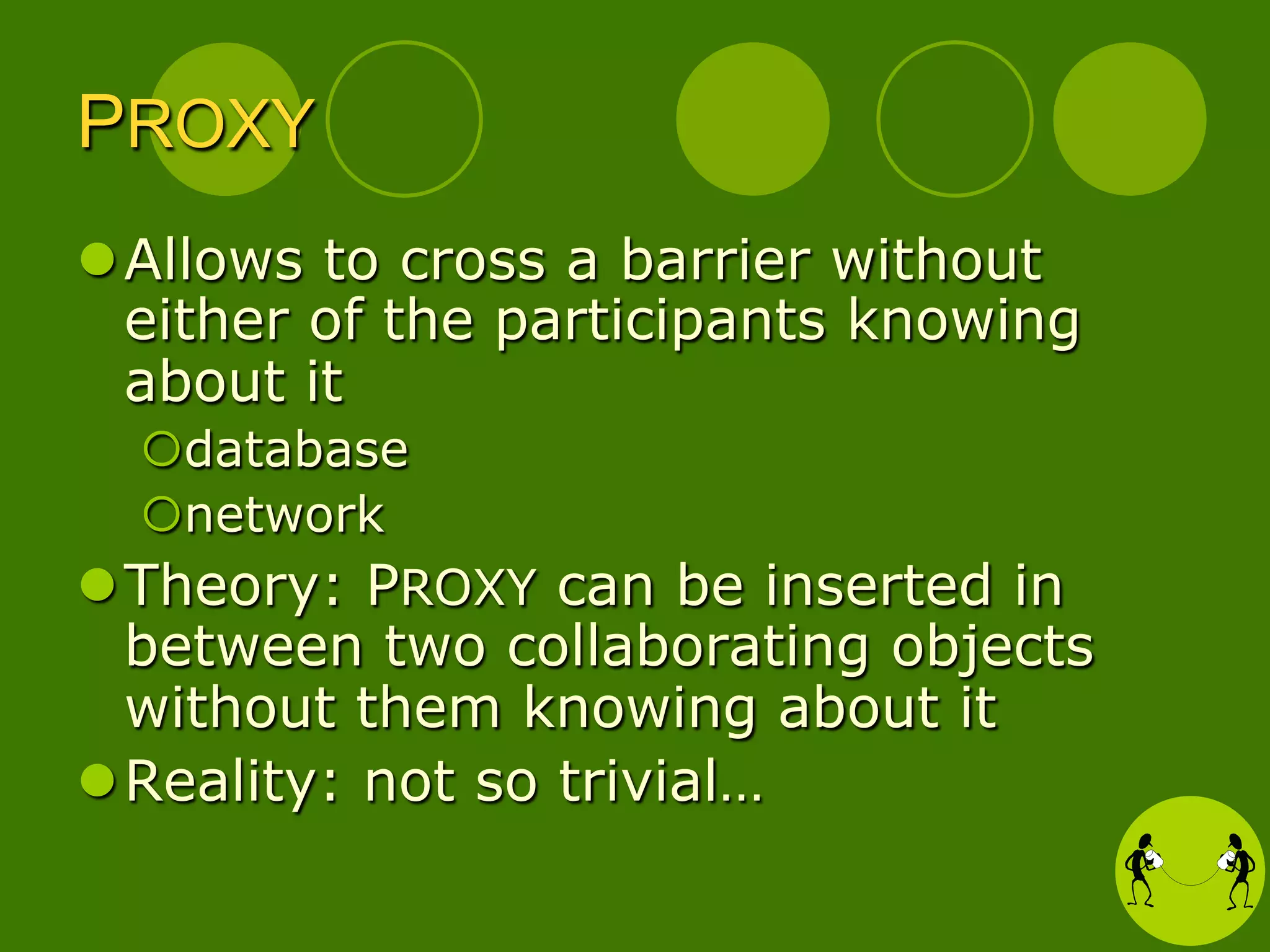 PROXY

Allows to cross a barrier without either of the participants knowing about it

database

network

Theory: PROXY can be inserted in between two collaborating objects without them knowing about it

Reality: not so trivial…